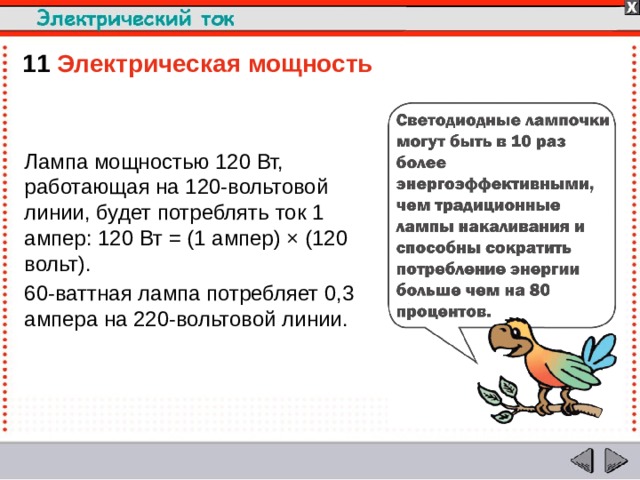 Электрический ток

X

11 Электрическая мощность

Лампа мощностью 120 Вт, работающая на 120-вольтовой линии, будет потреблять ток 1 ампер: 120 Вт = (1 ампер) × (120 вольт).

60-ваттная лампа потребляет 0,3 ампера на 220-вольтовой линии.

Светодиодные лампочки могут быть в 10 раз более энергоэффективными, чем традиционные лампы накаливания и способны сократить потребление энергии больше чем на 80 процентов.